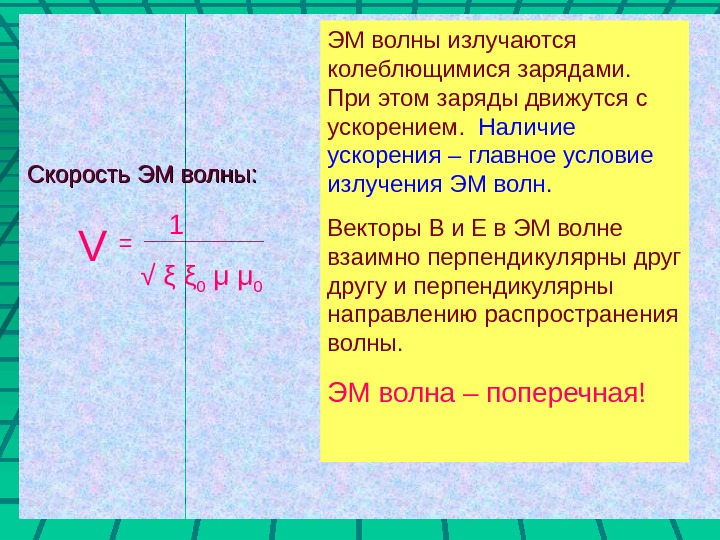 Скорость ЭМ волны:

$V = \frac{1}{\sqrt{\xi \xi_0 \mu \mu_0}}$

ЭМ волны излучаются колеблющимися зарядами. При этом заряды движутся с ускорением. Наличие ускорения – главное условие излучения ЭМ волн.

Векторы В и Е в ЭМ волне взаимно перпендикулярны друг другу и перпендикулярны направлению распространения волны.

ЭМ волна – поперечная!